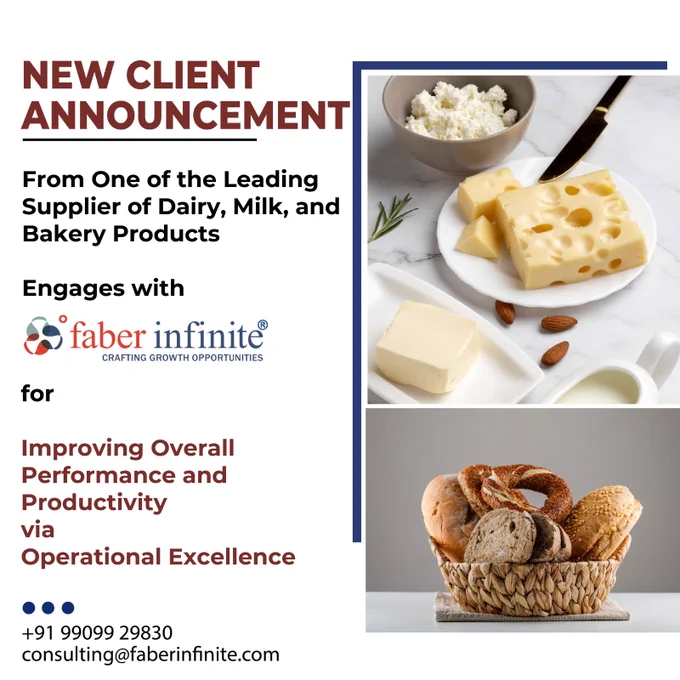 NEW CLIENT ANNOUNCEMENT

From One of the Leading Supplier of Dairy, Milk, and Bakery Products

Engages with

faber infinite®
CRAFTING GROWTH OPPORTUNITIES

for

Improving Overall Performance and Productivity via Operational Excellence

+91 99099 29830
consulting@faberinfinite.com